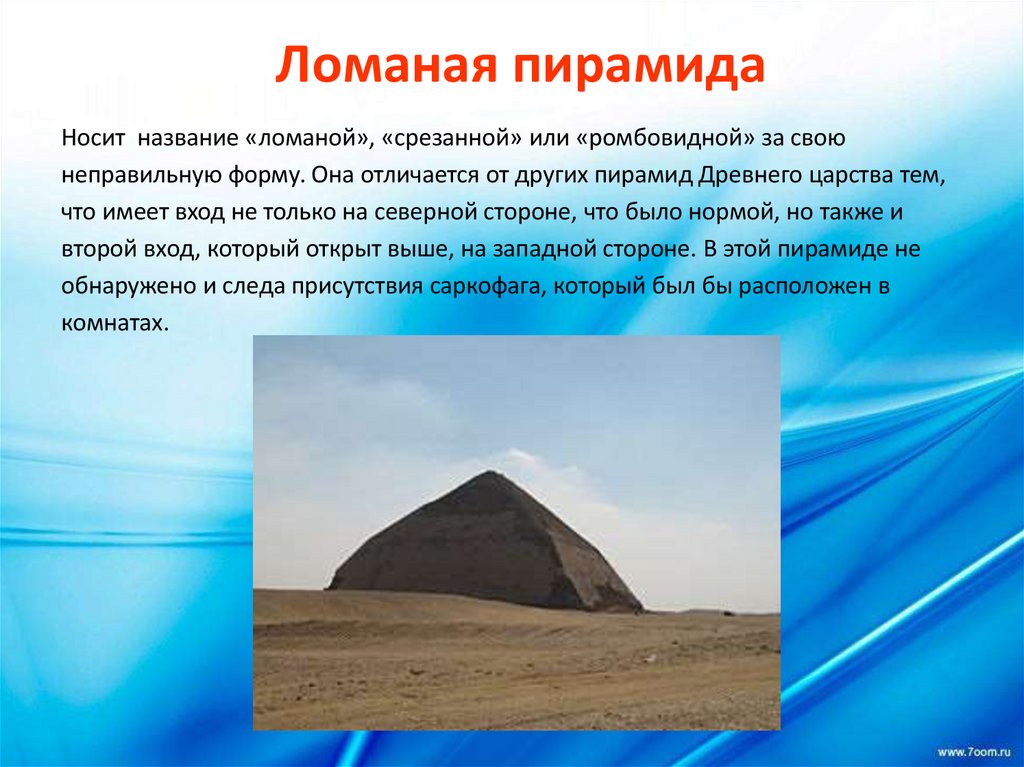 Ломаная пирамида

Носит название «ломаной», «срезанной» или «ромбовидной» за свою неправильную форму. Она отличается от других пирамид Древнего царства тем, что имеет вход не только на северной стороне, что было нормой, но также и второй вход, который открыт выше, на западной стороне. В этой пирамиде не обнаружено и следа присутствия саркофага, который был бы расположен в комнатах.

www.7oom.ru